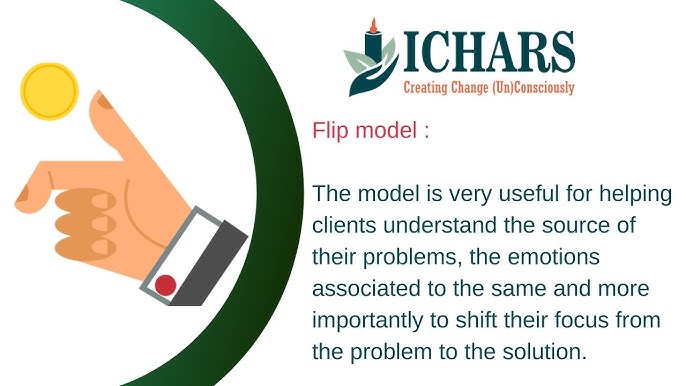 ICHARS
Creating Change (Un)Consciously

Flip model :

The model is very useful for helping clients understand the source of their problems, the emotions associated to the same and more importantly to shift their focus from the problem to the solution.